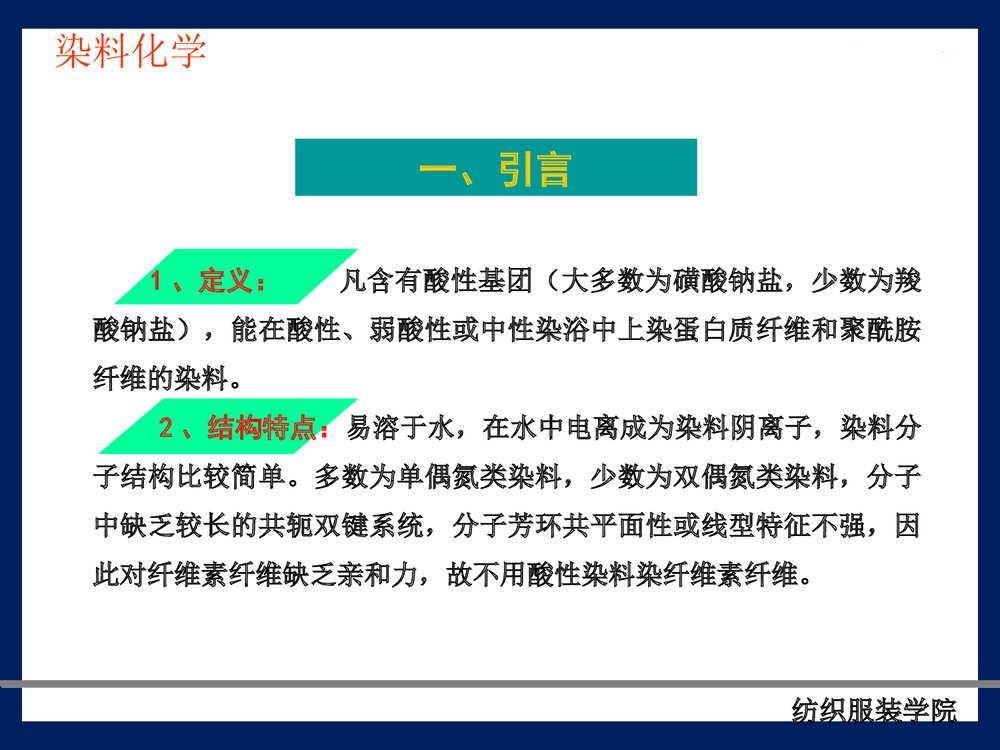 染料化学

一、引言

1、定义： 凡含有酸性基团（大多数为磺酸钠盐，少数为羧酸钠盐），能在酸性、弱酸性或中性染浴中上染蛋白质纤维和聚酰胺纤维的染料。

2、结构特点：易溶于水，在水中电离成为染料阴离子，染料分子结构比较简单。多数为单偶氮类染料，少数为双偶氮类染料，分子中缺乏较长的共轭双键系统，分子芳环共平面性或线型特征不强，因此对纤维素纤维缺乏亲和力，故不用酸性染料染纤维素纤维。

纺织服装学院